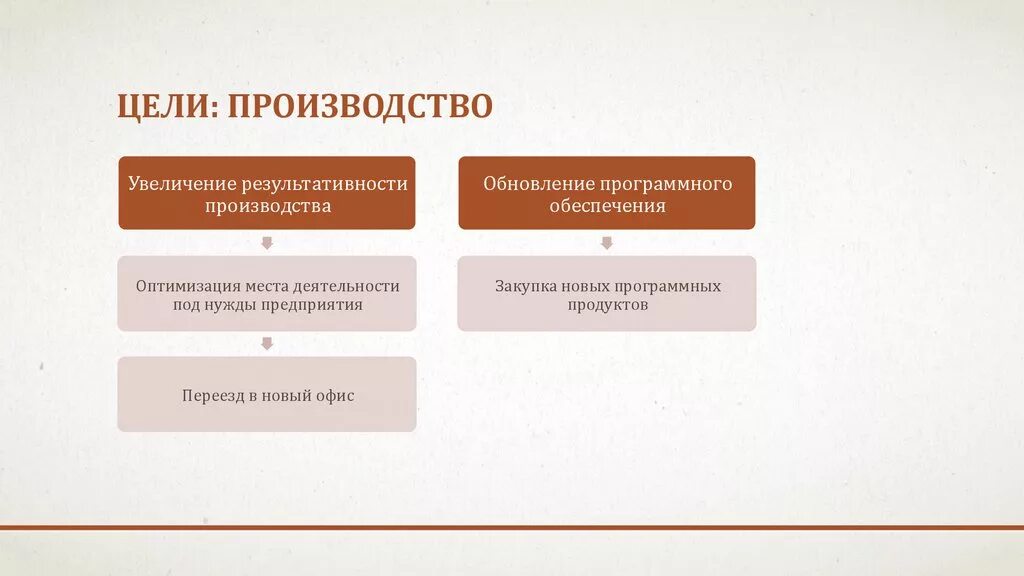 ЦЕЛИ: ПРОИЗВОДСТВО

Увеличение результативности производства

Оптимизация места деятельности под нужды предприятия

Переезд в новый офис

Обновление программного обеспечения

Закупка новых программных продуктов